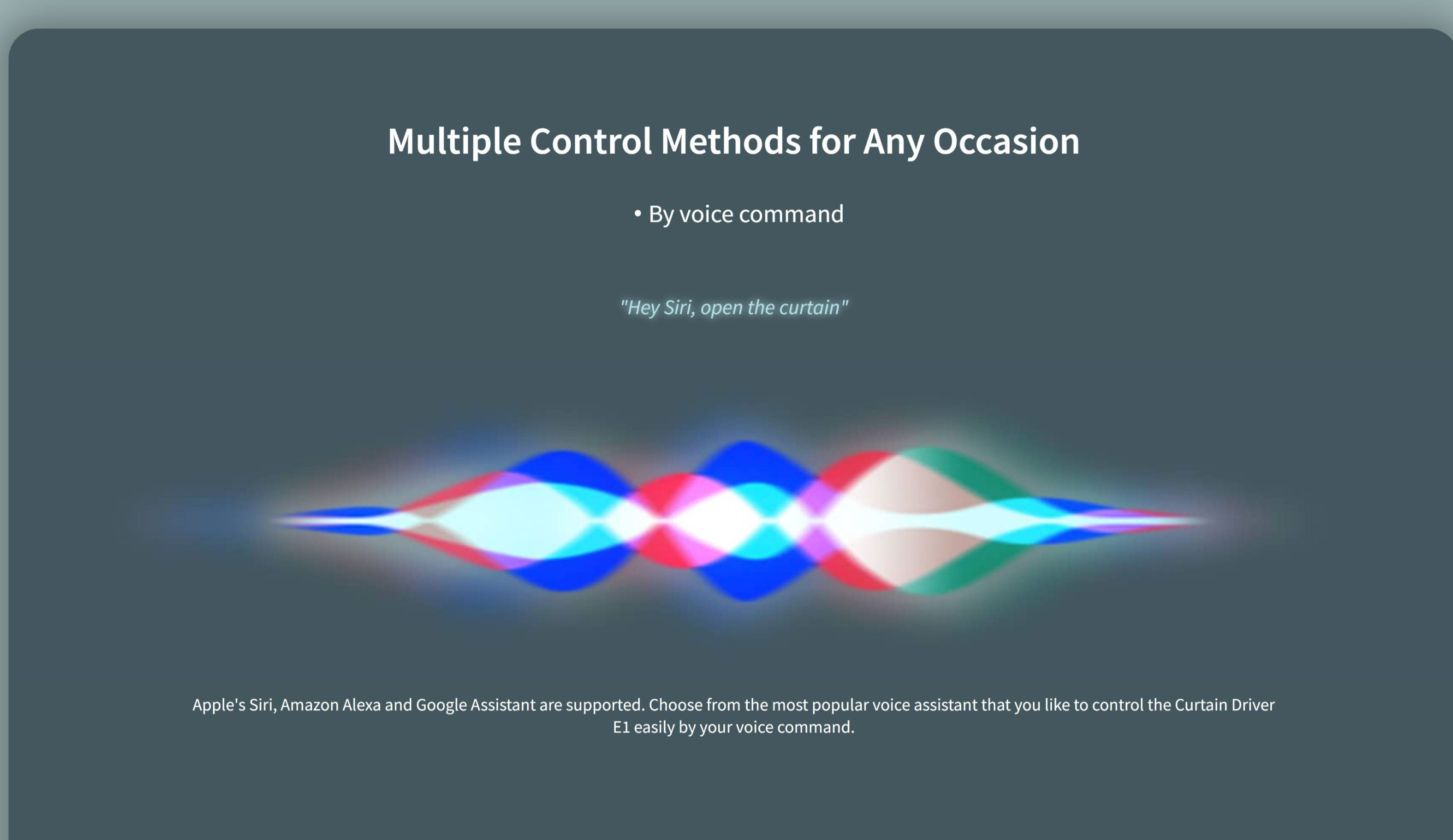 Multiple Control Methods for Any Occasion

• By voice command

"Hey Siri, open the curtain"

Apple's Siri, Amazon Alexa and Google Assistant are supported. Choose from the most popular voice assistant that you like to control the Curtain Driver E1 easily by your voice command.